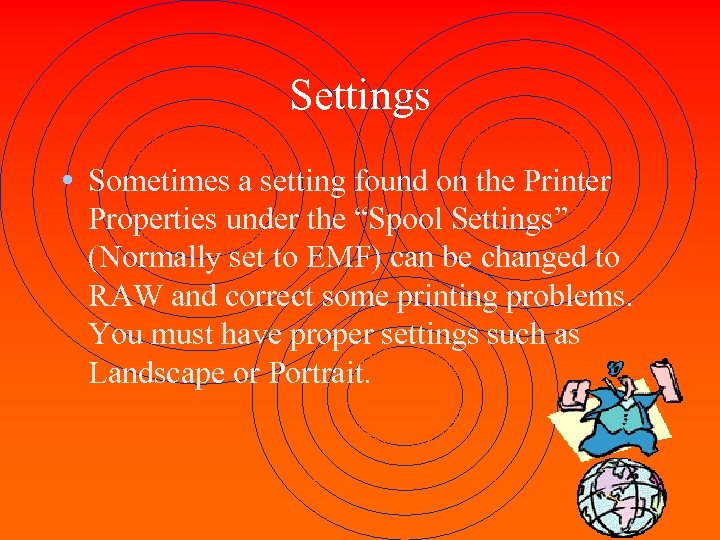 Settings

• Sometimes a setting found on the Printer Properties under the “Spool Settings” (Normally set to EMF) can be changed to RAW and correct some printing problems. You must have proper settings such as Landscape or Portrait.